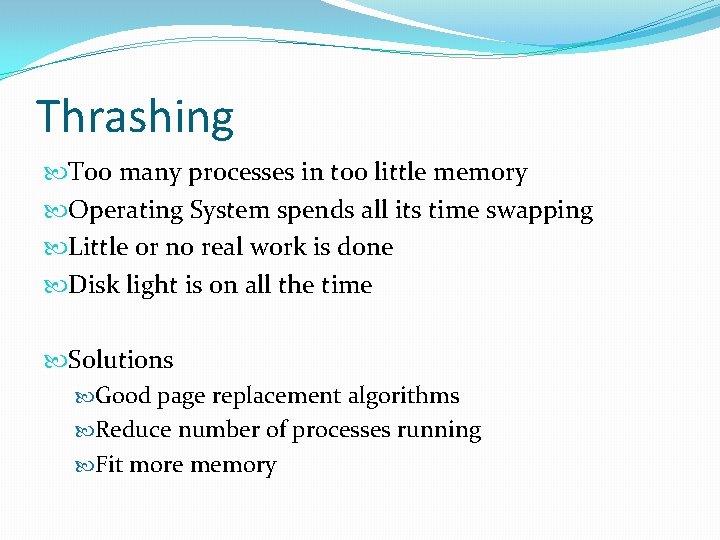 Thrashing

Too many processes in too little memory

Operating System spends all its time swapping

Little or no real work is done

Disk light is on all the time

Solutions

Good page replacement algorithms

Reduce number of processes running

Fit more memory